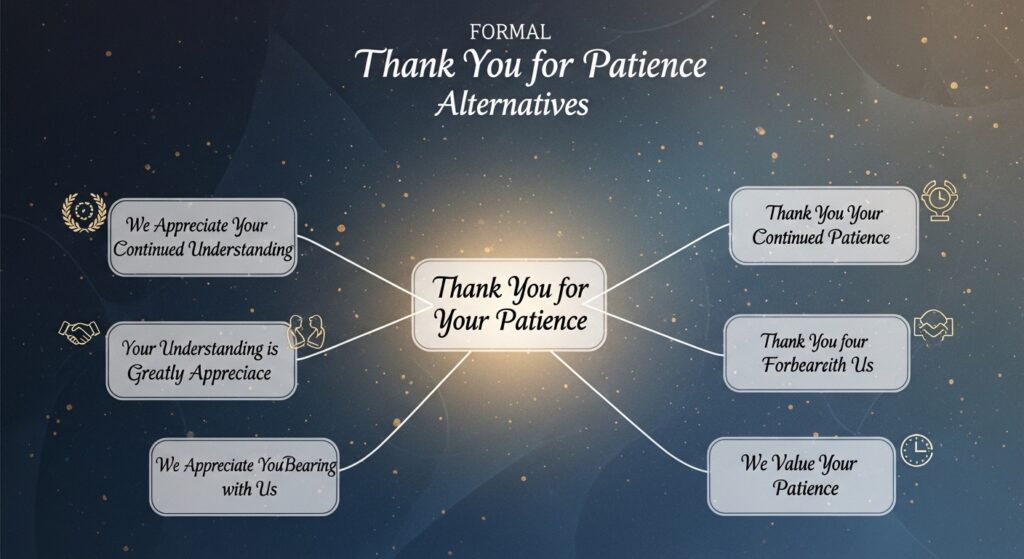 FORMAL
Thank You for Patience
Alternatives

We Appreciate Your Continued Understanding

Your Understanding is Greatly Appreciace

We Appreciate YouBearing with Us

Thank You for Your Patience

Thank You Your Continued Patience

Thank You four Forbeareith Us

We Value Your Patience